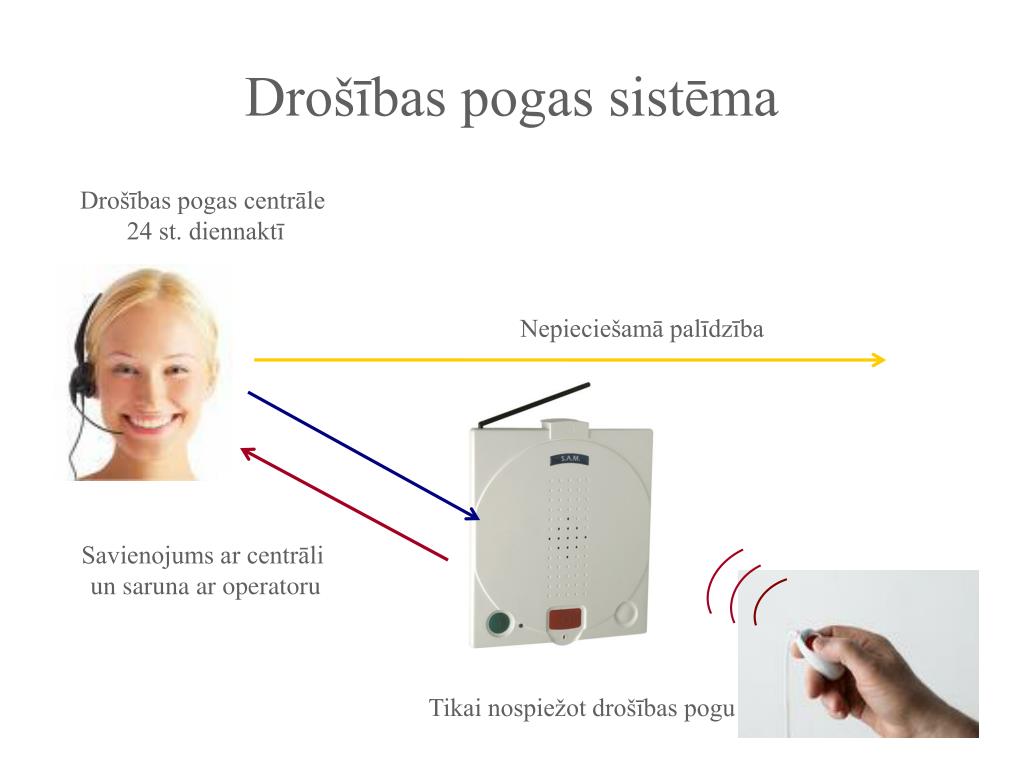 Drošības pogas sistēma

Drošības pogas centrāle
24 st. diennaktī

Nepieciešamā palīdzība

S.A.M.

Savienojums ar centrāli
un saruna ar operatoru

Tikai nospiežot drošības pogu